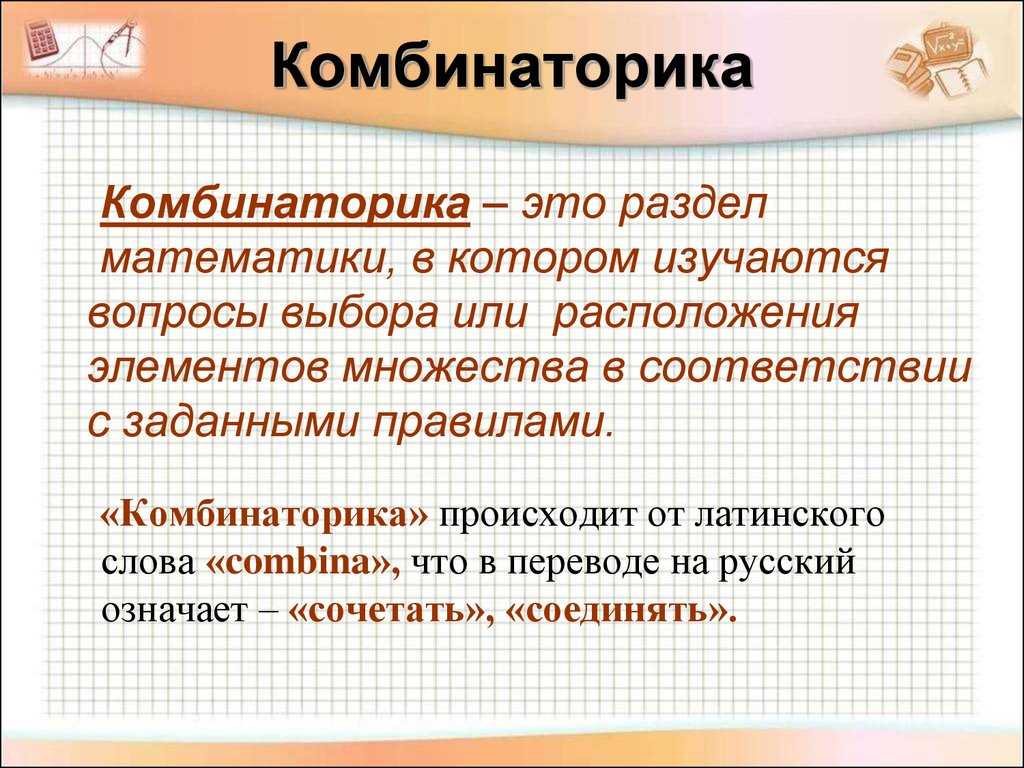 Комбинаторика

Комбинаторика – это раздел математики, в котором изучаются вопросы выбора или расположения элементов множества в соответствии с заданными правилами.

«Комбинаторика» происходит от латинского слова «combina», что в переводе на русский означает – «сочетать», «соединять».